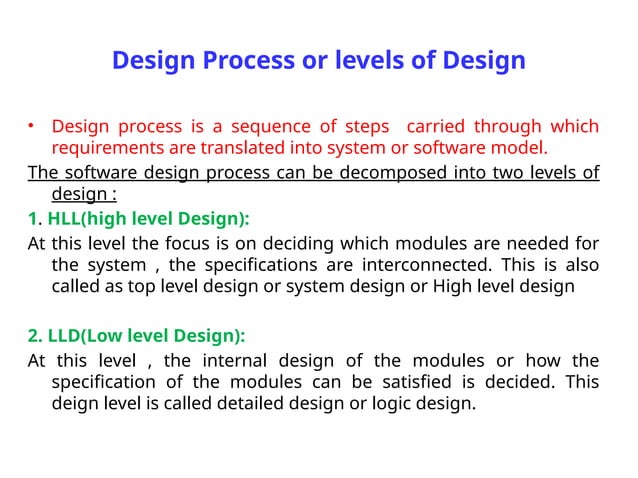 Design Process or levels of Design

• Design process is a sequence of steps carried through which requirements are translated into system or software model.

The software design process can be decomposed into two levels of design :

1. HLL(high level Design):

At this level the focus is on deciding which modules are needed for the system , the specifications are interconnected. This is also called as top level design or system design or High level design

2. LLD(Low level Design):

At this level , the internal design of the modules or how the specification of the modules can be satisfied is decided. This deign level is called detailed design or logic design.